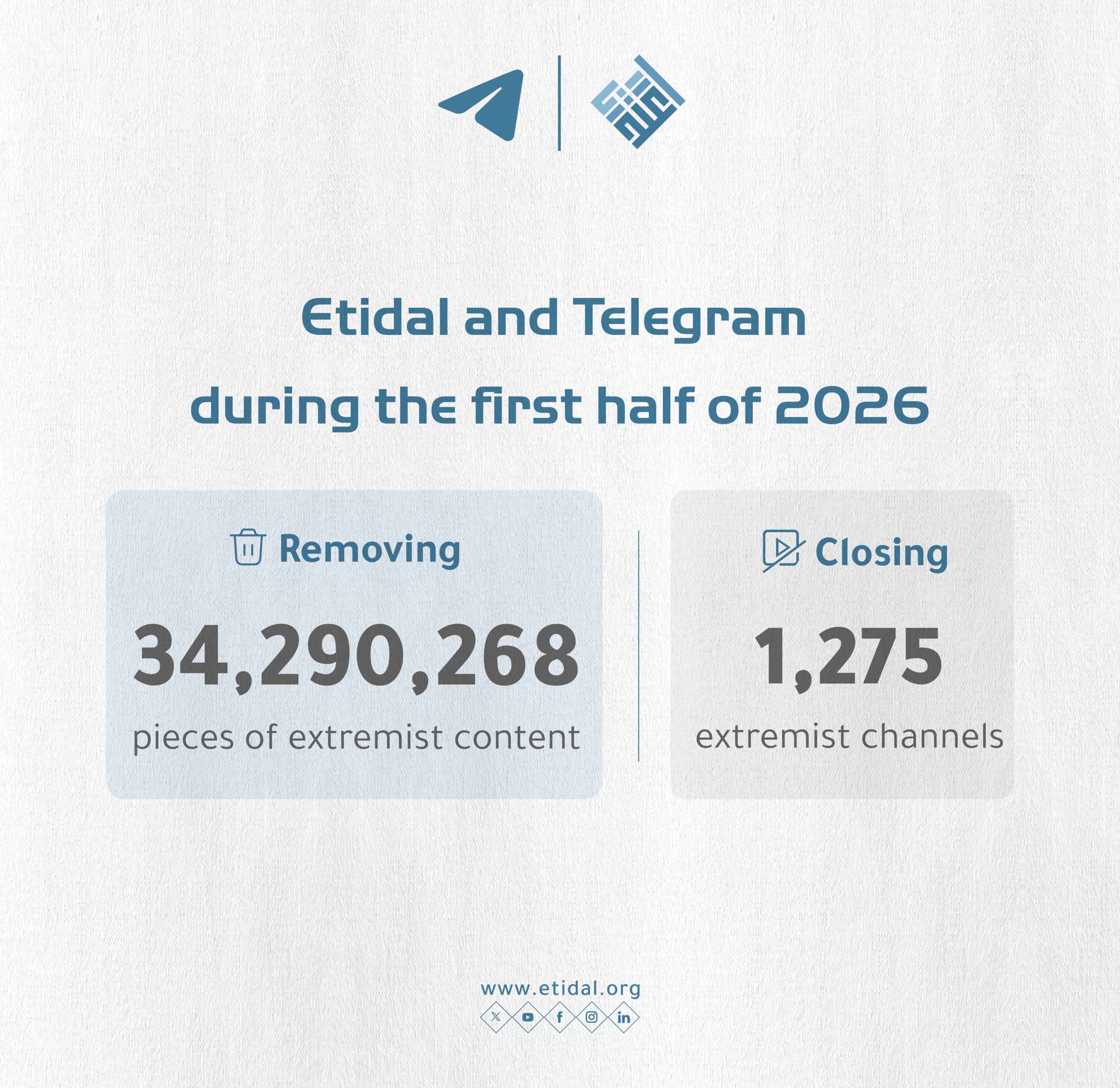 Etidal and Telegram
during the first half of 2026

Removing
34,290,268
pieces of extremist content

Closing
1,275
extremist channels

www.etidal.org